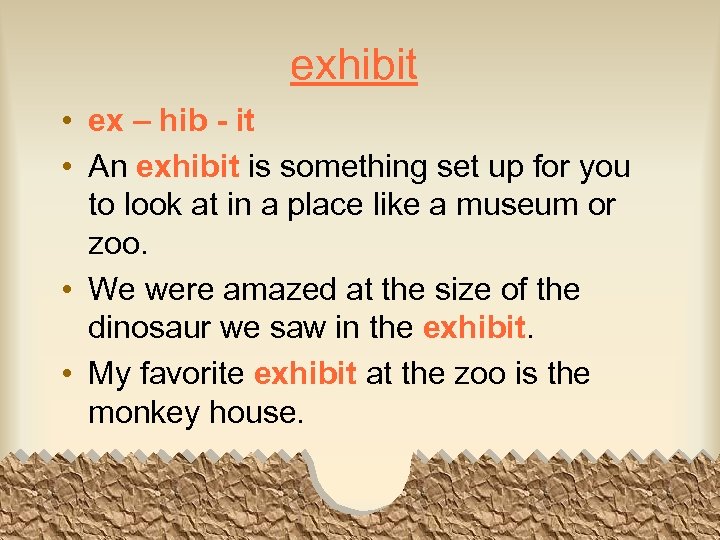 exhibit

• ex – hib - it

• An exhibit is something set up for you to look at in a place like a museum or zoo.

• We were amazed at the size of the dinosaur we saw in the exhibit.

• My favorite exhibit at the zoo is the monkey house.